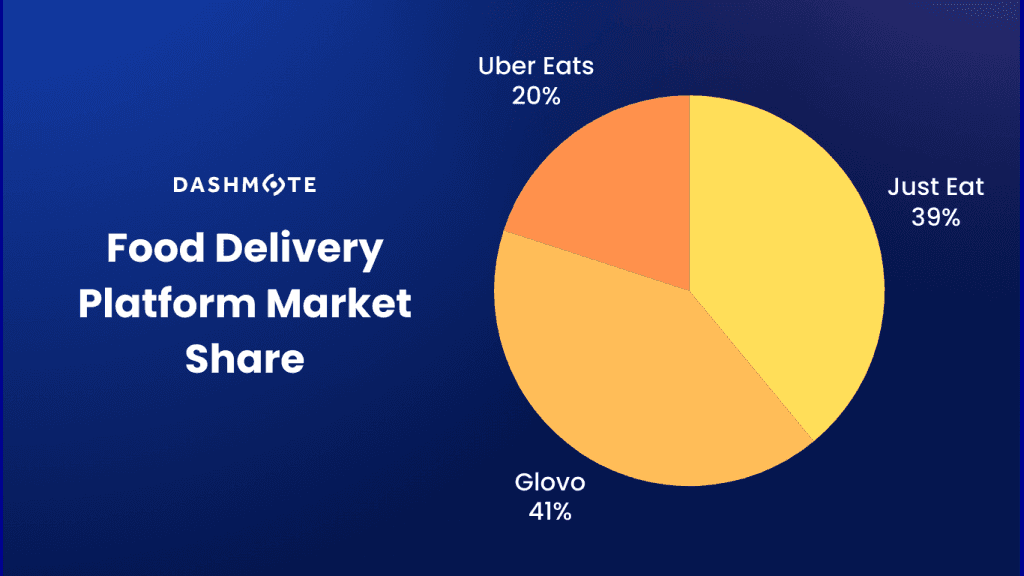 DASHMOTE

Food Delivery Platform Market Share

Uber Eats
20%

Just Eat
39%

Glovo
41%